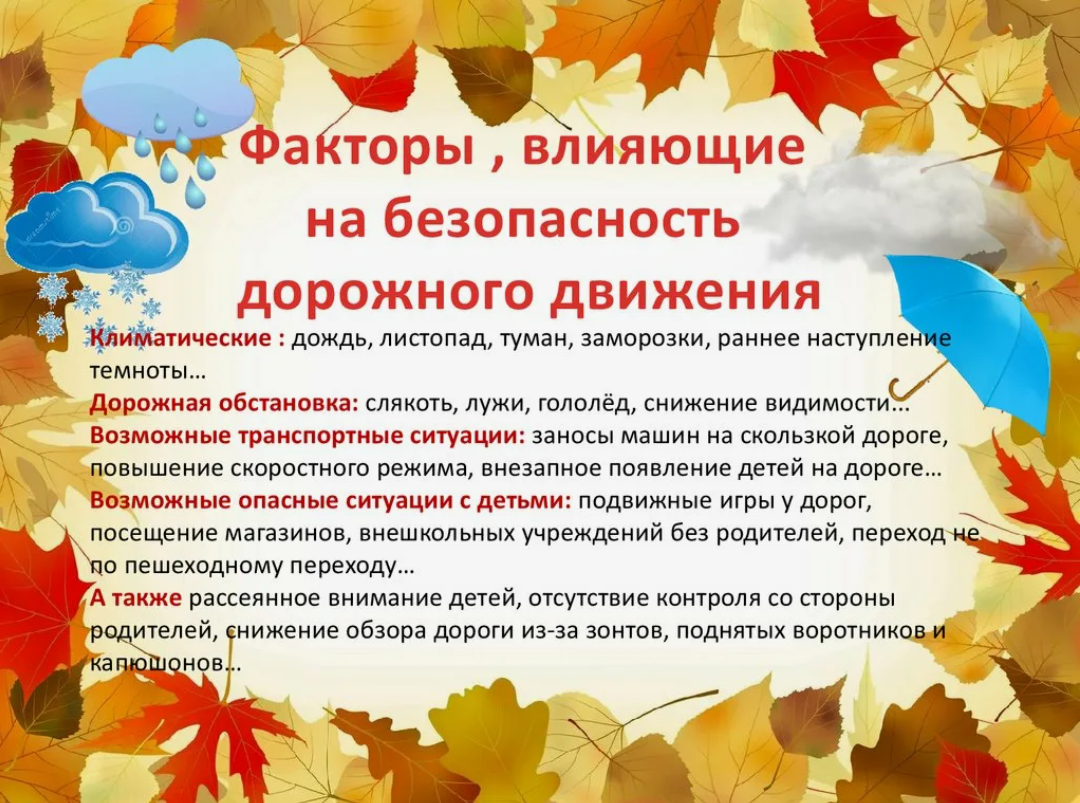 Факторы , влияющие на безопасность дорожного движения

Климатические : дождь, листопад, туман, заморозки, раннее наступление темноты…
Дорожная обстановка: слякоть, лужи, гололёд, снижение видимости…
Возможные транспортные ситуации: заносы машин на скользкой дороге, повышение скоростного режима, внезапное появление детей на дороге…
Возможные опасные ситуации с детьми: подвижные игры у дорог, посещение магазинов, внешкольных учреждений без родителей, переход не по пешеходному переходу…
А также рассеянное внимание детей, отсутствие контроля со стороны родителей, снижение обзора дороги из-за зонтов, поднятых воротников и капюшонов…